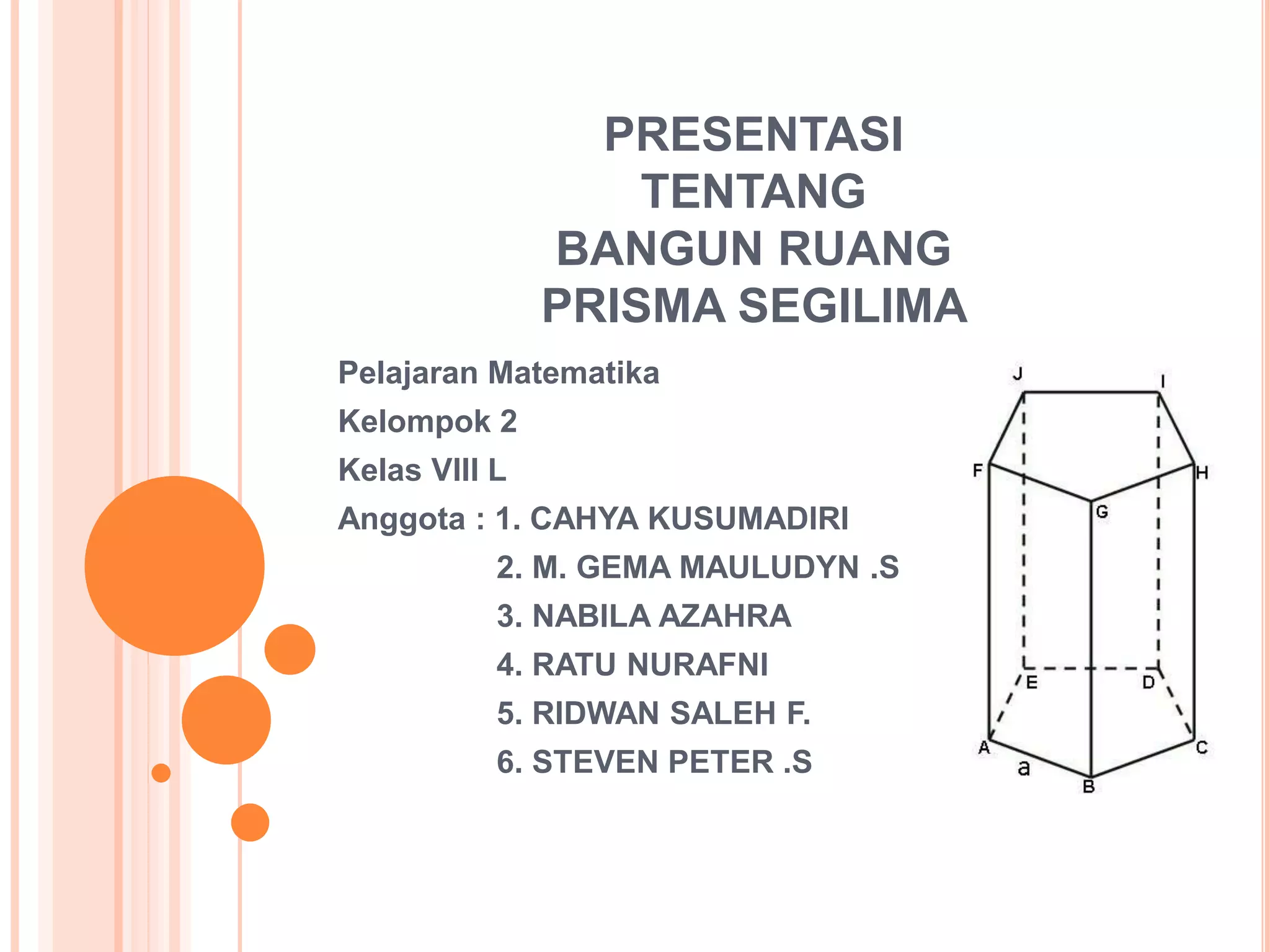 PRESENTASI TENTANG BANGUN RUANG PRISMA SEGILIMA

Pelajaran Matematika

Kelompok 2

Kelas VIII L

Anggota : 1. CAHYA KUSUMADIRI
2. M. GEMA MAULUDYN .S
3. NABILA AZAHRA
4. RATU NURAFNI
5. RIDWAN SALEH F.
6. STEVEN PETER .S

J
I
F
H
G
E
D
A
C
a
B